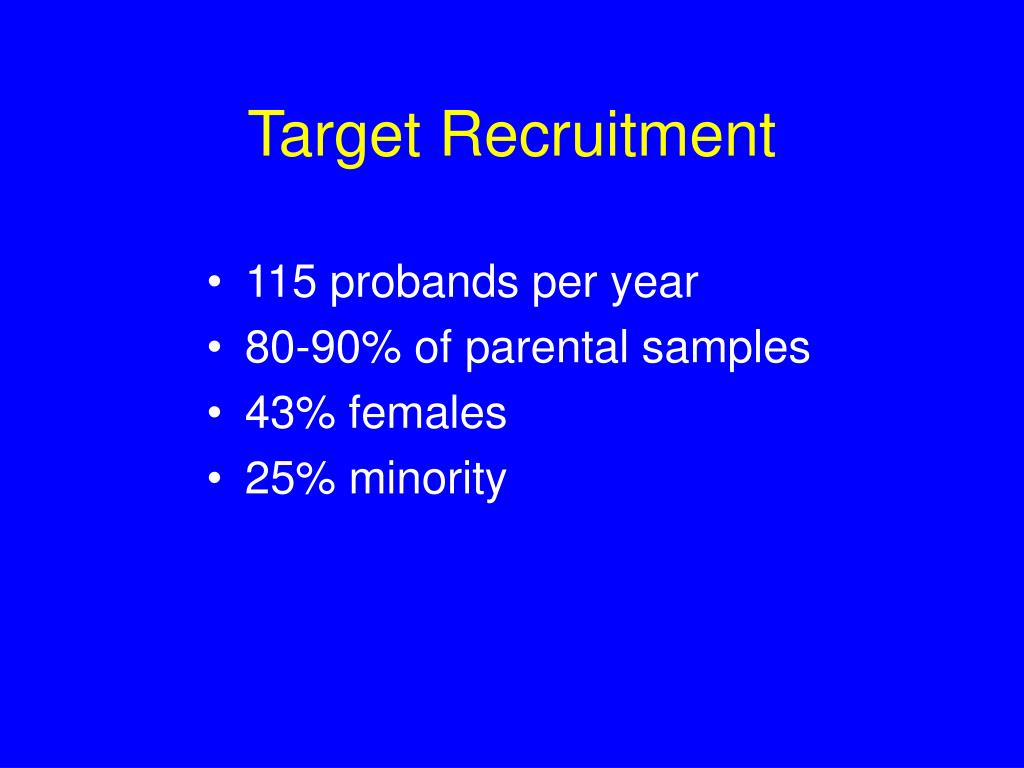 Target Recruitment

• 115 probands per year
• 80-90% of parental samples
• 43% females
• 25% minority